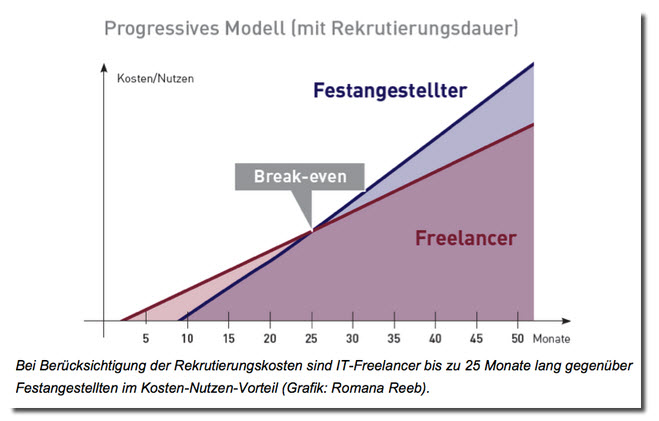 Progressives Modell (mit Rekrutierungsdauer)

Kosten/Nutzen

Festangestellter

Break-even

Freelancer

5 10 15 20 25 30 35 40 45 50 Monate

Bei Berücksichtigung der Rekrutierungskosten sind IT-Freelancer bis zu 25 Monate lang gegenüber Festangestellten im Kosten-Nutzen-Vorteil (Grafik: Romana Reeb).